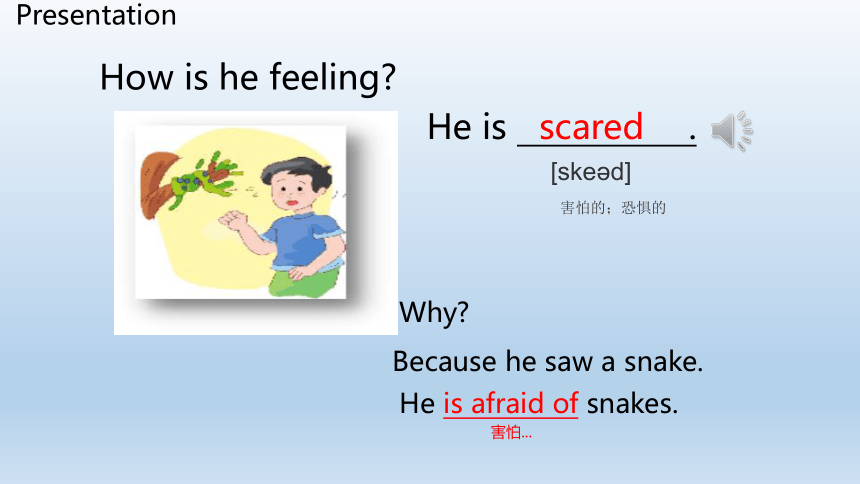 Presentation

How is he feeling?

He is scared.

[skeəd]

害怕的；恐惧的

Why?

Because he saw a snake.

He is afraid of snakes.

害怕...